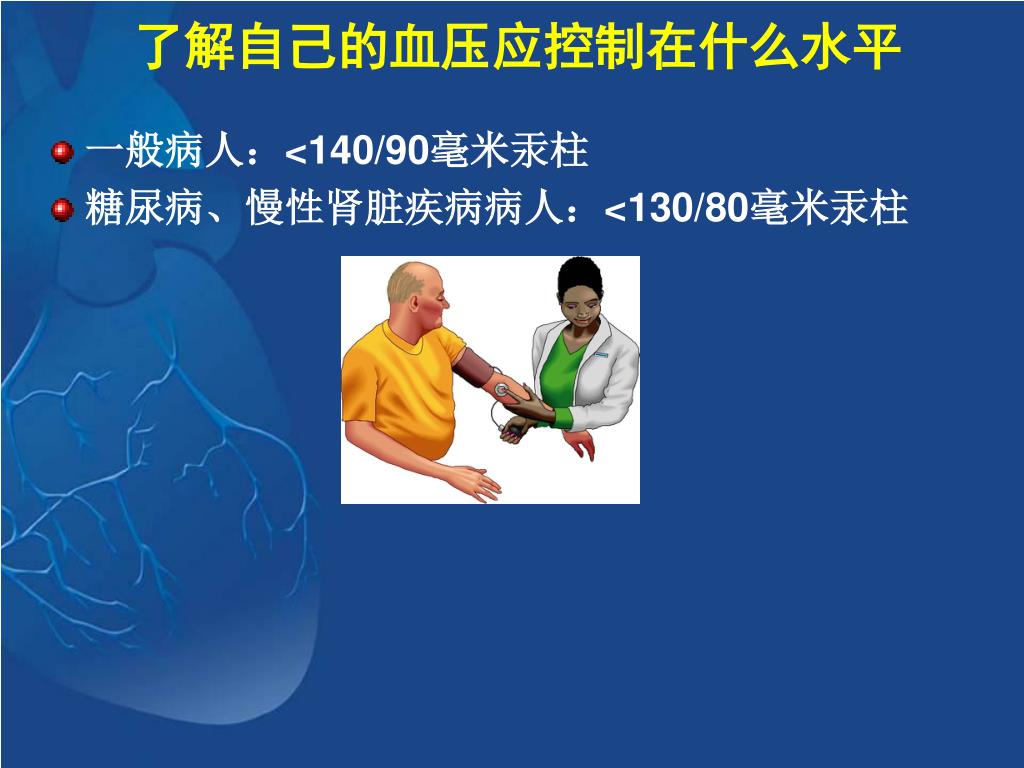 了解自己的血压应控制在什么水平

一般病人：<140/90毫米汞柱

糖尿病、慢性肾脏疾病病人：<130/80毫米汞柱